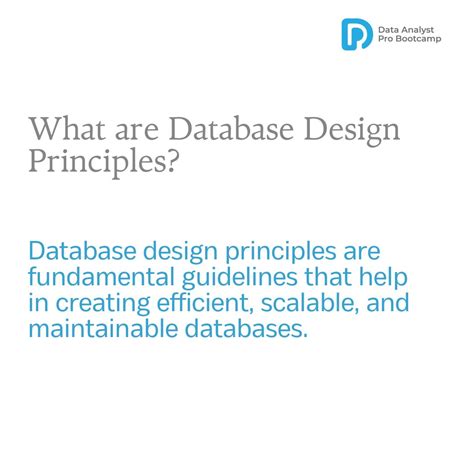 Data Analyst
Pro Bootcamp

What are Database Design Principles?

Database design principles are fundamental guidelines that help in creating efficient, scalable, and maintainable databases.